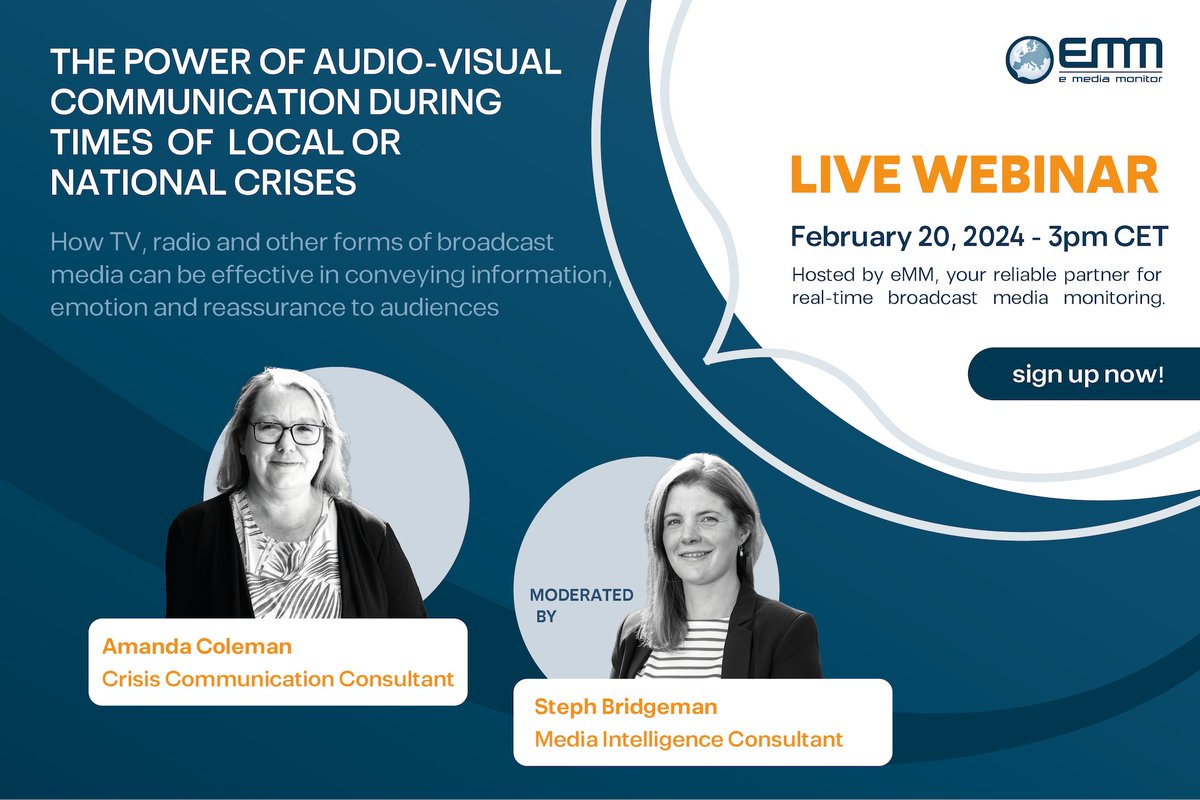 THE POWER OF AUDIO-VISUAL COMMUNICATION DURING TIMES OF LOCAL OR NATIONAL CRISES

How TV, radio and other forms of broadcast media can be effective in conveying information, emotion and reassurance to audiences

eMM
e media monitor

LIVE WEBINAR

February 20, 2024 - 3pm CET

Hosted by eMM, your reliable partner for real-time broadcast media monitoring.

sign up now!

Amanda Coleman
Crisis Communication Consultant

MODERATED BY

Steph Bridgeman
Media Intelligence Consultant